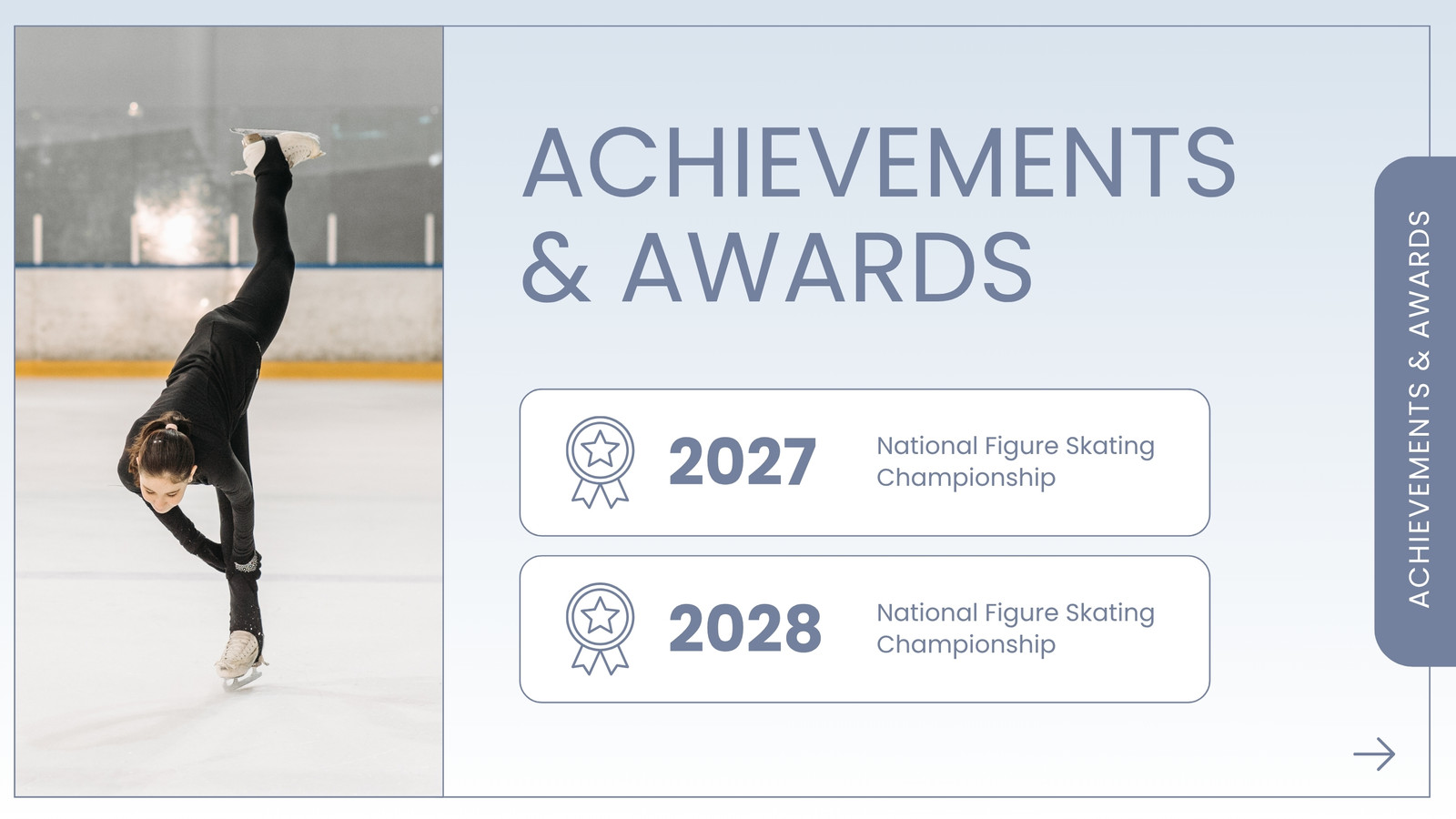 ACHIEVEMENTS & AWARDS

2027 National Figure Skating Championship

2028 National Figure Skating Championship

ACHIEVEMENTS & AWARDS